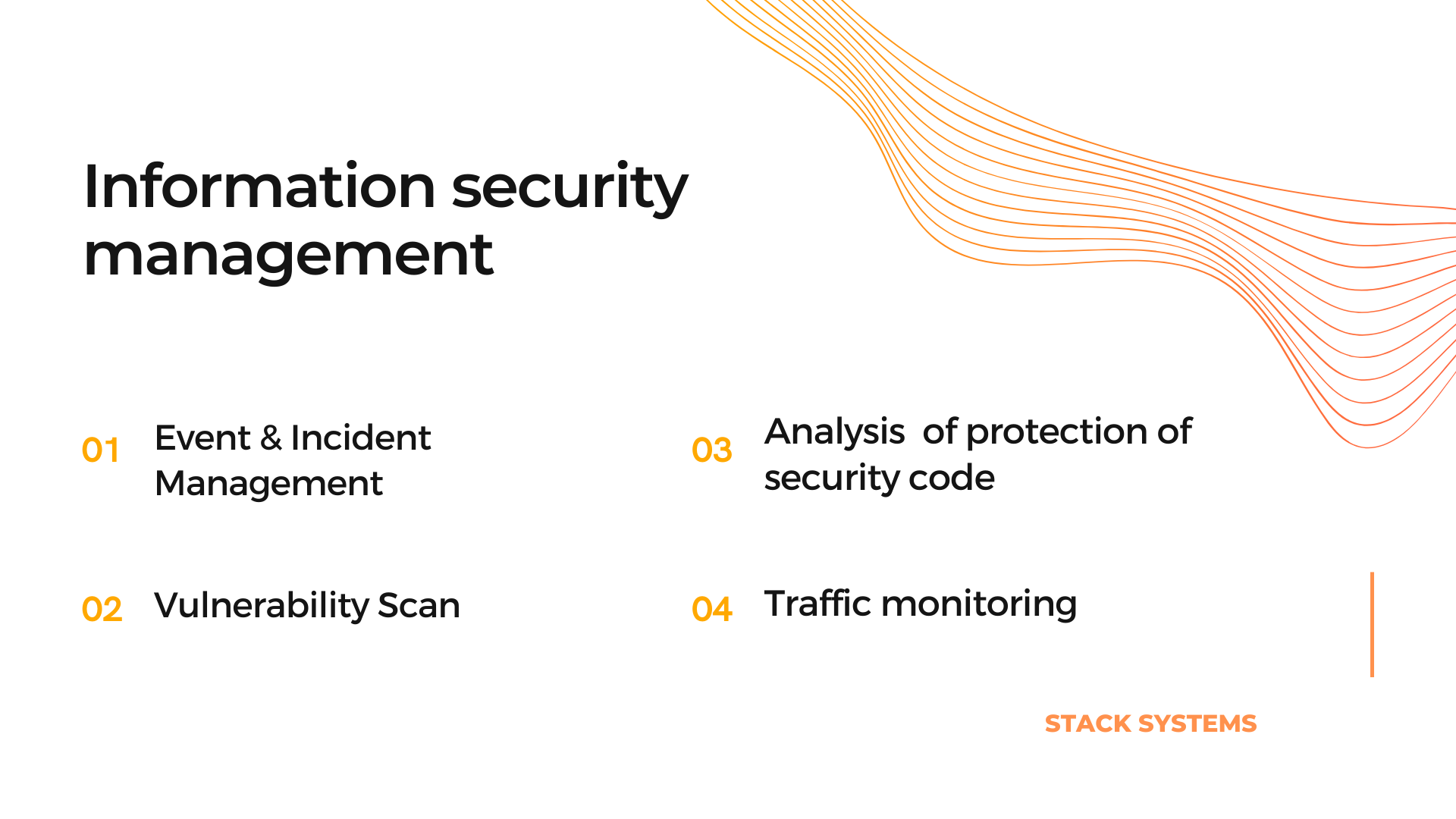 Information security management

01 Event & Incident Management

02 Vulnerability Scan

03 Analysis of protection of security code

04 Traffic monitoring

STACK SYSTEMS